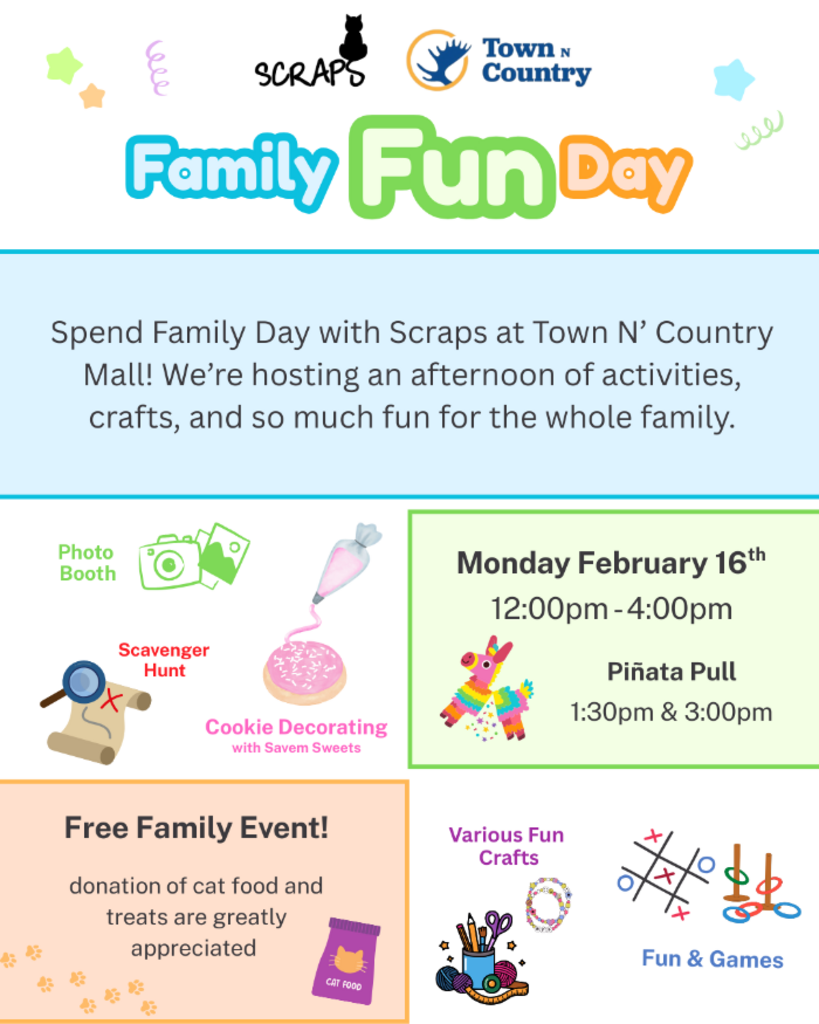 SCRAPS

Town N Country

Family Fun Day

Spend Family Day with Scraps at Town N' Country Mall! We're hosting an afternoon of activities, crafts, and so much fun for the whole family.

Photo Booth

Scavenger Hunt

Cookie Decorating with Savem Sweets

Monday February 16$^{th}$
12:00pm - 4:00pm

Piñata Pull
1:30pm & 3:00pm

Free Family Event!

donation of cat food and treats are greatly appreciated

CAT FOOD

Various Fun Crafts

Fun & Games